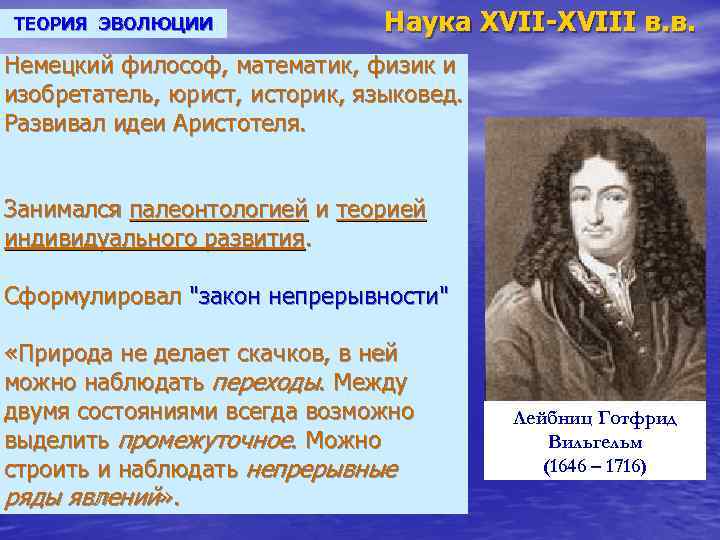 ТЕОРИЯ ЭВОЛЮЦИИ

Наука XVII-XVIII в.в.

Немецкий философ, математик, физик и изобретатель, юрист, историк, языковед. Развивал идеи Аристотеля.

Занимался палеонтологией и теорией индивидуального развития.

Сформулировал "закон непрерывности"

«Природа не делает скачков, в ней можно наблюдать переходы. Между двумя состояниями всегда возможно выделить промежуточное. Можно строить и наблюдать непрерывные ряды явлений».

Лейбниц Готфрид Вильгельм (1646 – 1716)